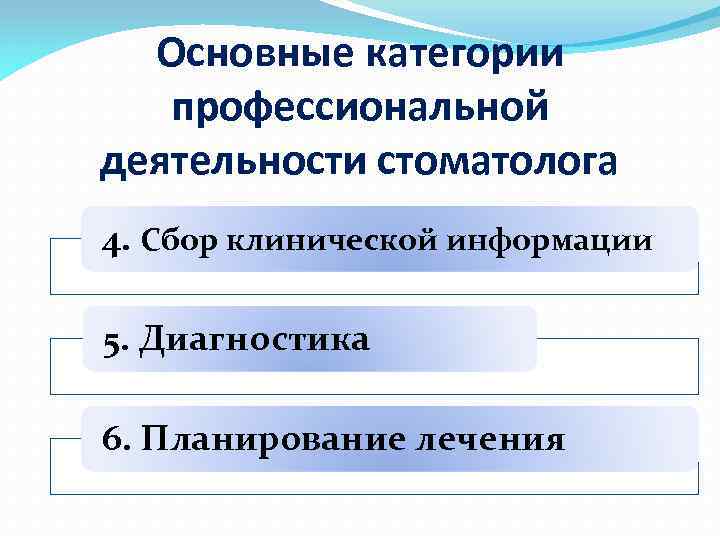 Основные категории профессиональной деятельности стоматолога

4. Сбор клинической информации

5. Диагностика

6. Планирование лечения